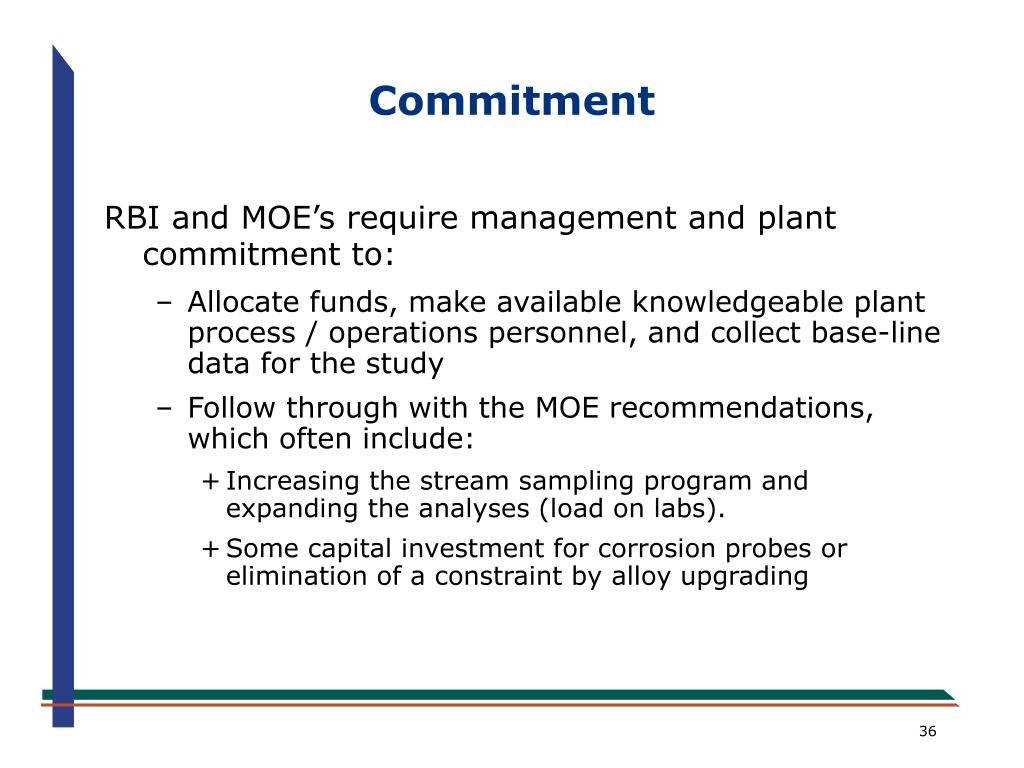 Commitment

RBI and MOE’s require management and plant commitment to:

– Allocate funds, make available knowledgeable plant process / operations personnel, and collect base-line data for the study

– Follow through with the MOE recommendations, which often include:

+ Increasing the stream sampling program and expanding the analyses (load on labs).

+ Some capital investment for corrosion probes or elimination of a constraint by alloy upgrading

36